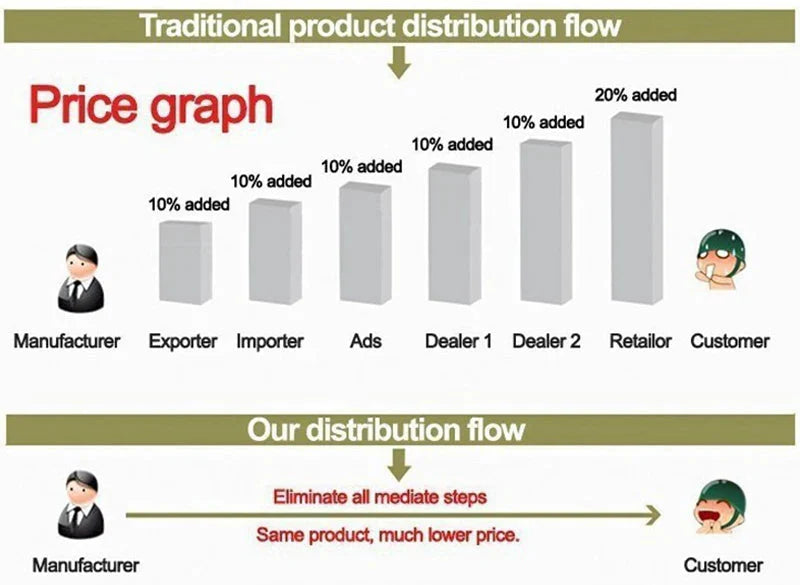 Traditional product distribution flow

Price graph

10% added
10% added
10% added
10% added
10% added
20% added

Manufacturer Exporter Importer Ads Dealer 1 Dealer 2 Retailor Customer

Our distribution flow

Eliminate all mediate steps

Same product, much lower price.

Manufacturer

Customer